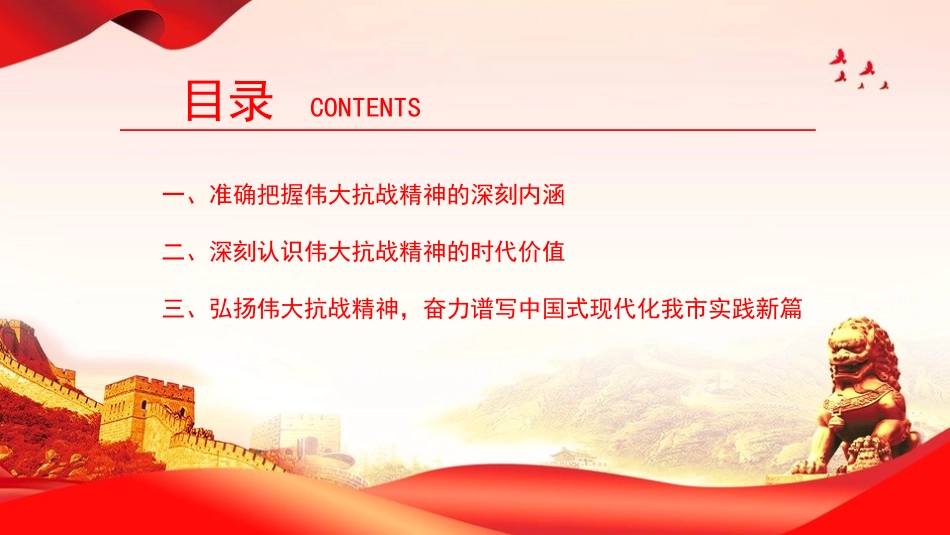 目录 CONTENTS

一、准确把握伟大抗战精神的深刻内涵

二、深刻认识伟大抗战精神的时代价值

三、弘扬伟大抗战精神，奋力谱写中国式现代化我市实践新篇